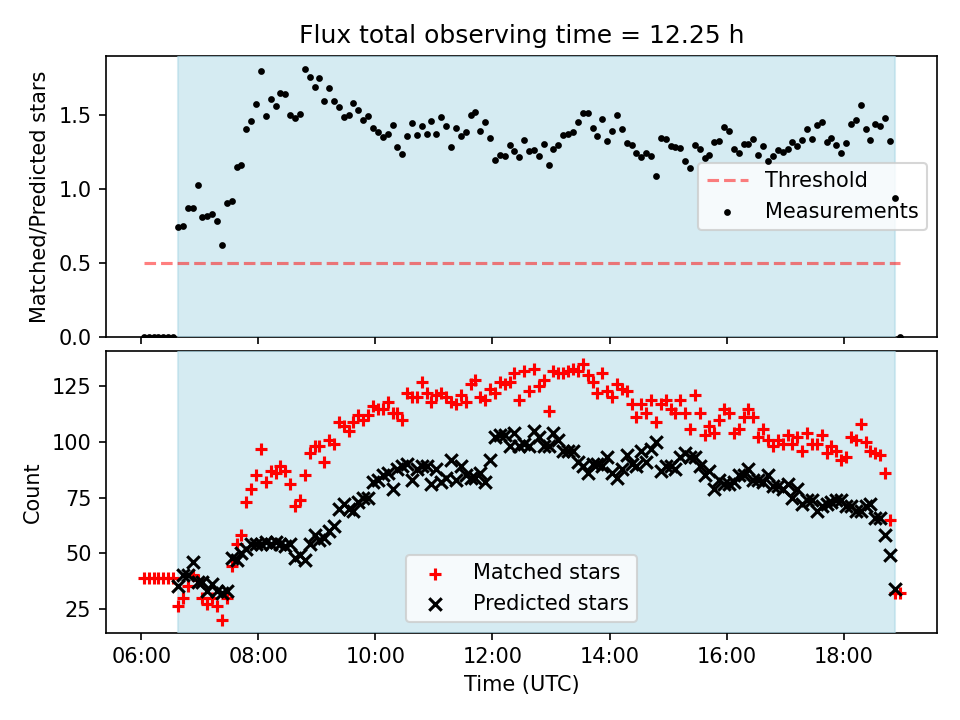 Flux total observing time = 12.25 h

Matched/Predicted stars

1.5
1.0
0.5
0.0

Threshold
Measurements

Count

125
100
75
50
25

Matched stars
Predicted stars

06:00 08:00 10:00 12:00 14:00 16:00 18:00

Time (UTC)